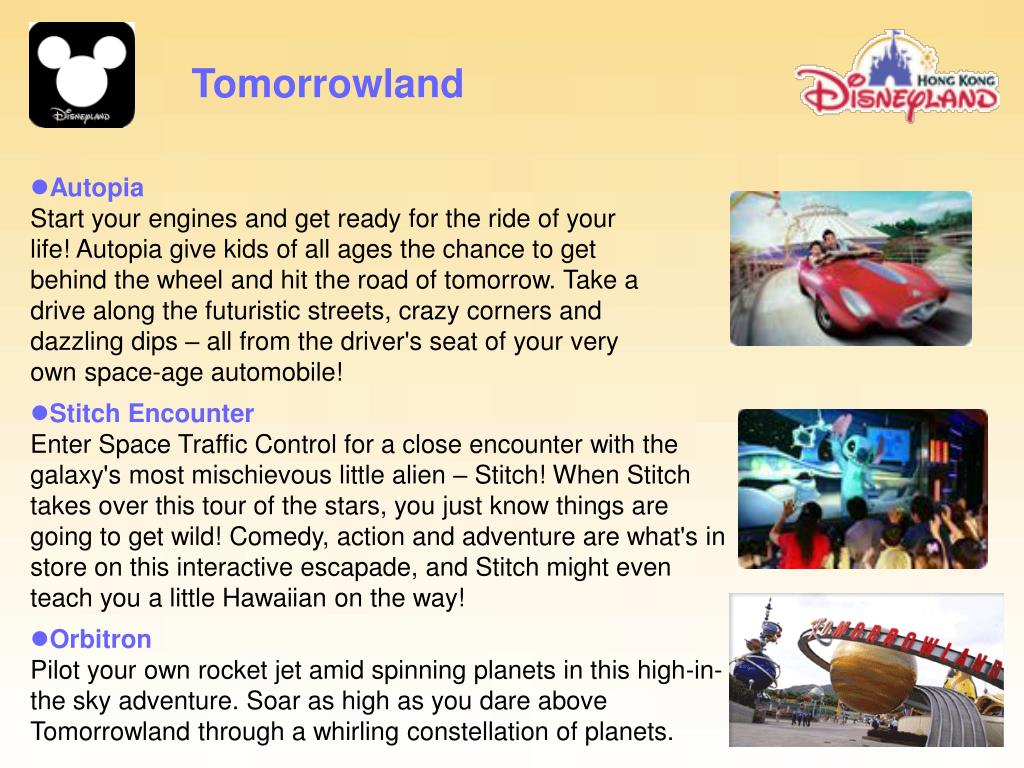 DISNEYLAND

Tomorrowland

HONG KONG DISNEYLAND

●Autopia
Start your engines and get ready for the ride of your life! Autopia give kids of all ages the chance to get behind the wheel and hit the road of tomorrow. Take a drive along the futuristic streets, crazy corners and dazzling dips – all from the driver's seat of your very own space-age automobile!

●Stitch Encounter
Enter Space Traffic Control for a close encounter with the galaxy's most mischievous little alien – Stitch! When Stitch takes over this tour of the stars, you just know things are going to get wild! Comedy, action and adventure are what's in store on this interactive escapade, and Stitch might even teach you a little Hawaiian on the way!

●Orbitron
Pilot your own rocket jet amid spinning planets in this high-in-the sky adventure. Soar as high as you dare above Tomorrowland through a whirling constellation of planets.

TOMORROWLAND